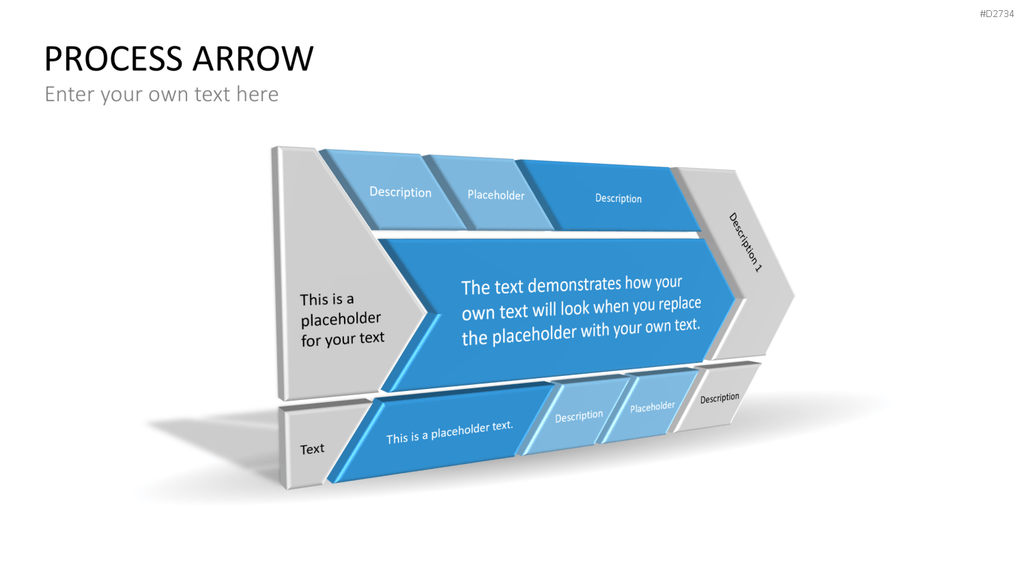 #D2734

PROCESS ARROW

Enter your own text here

Description

Placeholder

Description

Description 1

This is a placeholder for your text

The text demonstrates how your own text will look when you replace the placeholder with your own text.

Text

This is a placeholder text.

Description

Placeholder

Description